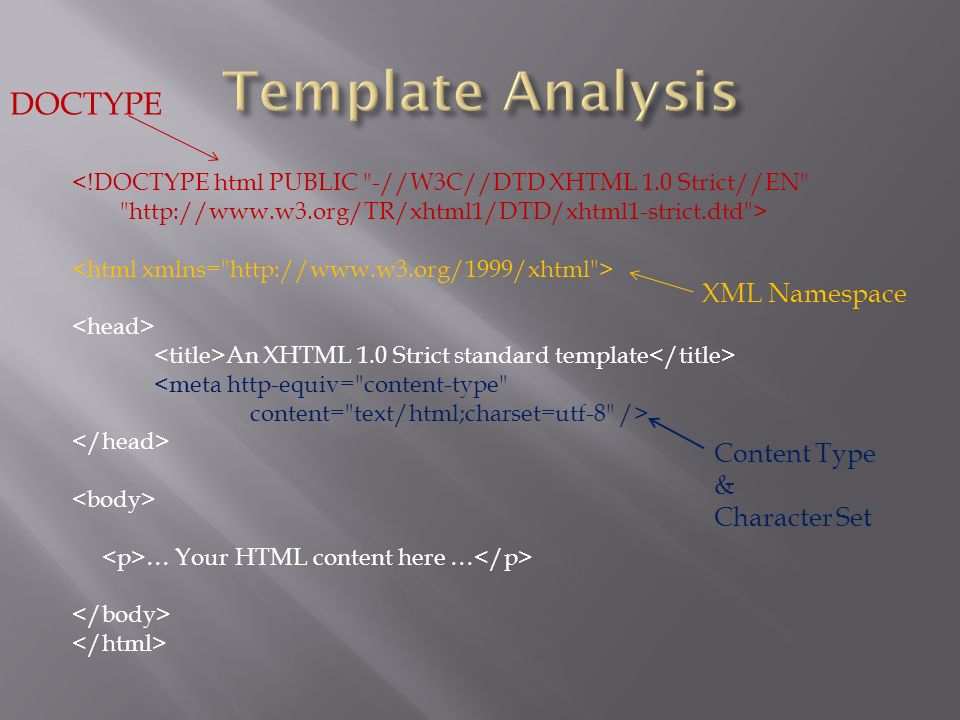 Template Analysis

DOCTYPE

<!DOCTYPE html PUBLIC "-//W3C//DTD XHTML 1.0 Strict//EN" "http://www.w3.org/TR/xhtml1/DTD/xhtml1-strict.dtd">

<html xmlns="http://www.w3.org/1999/xhtml">

XML Namespace

<head>
<title>An XHTML 1.0 Strict standard template</title>
<meta http-equiv="content-type" content="text/html;charset=utf-8" />
</head>

Content Type & Character Set

<body>

<p>… Your HTML content here …</p>

</body>
</html>